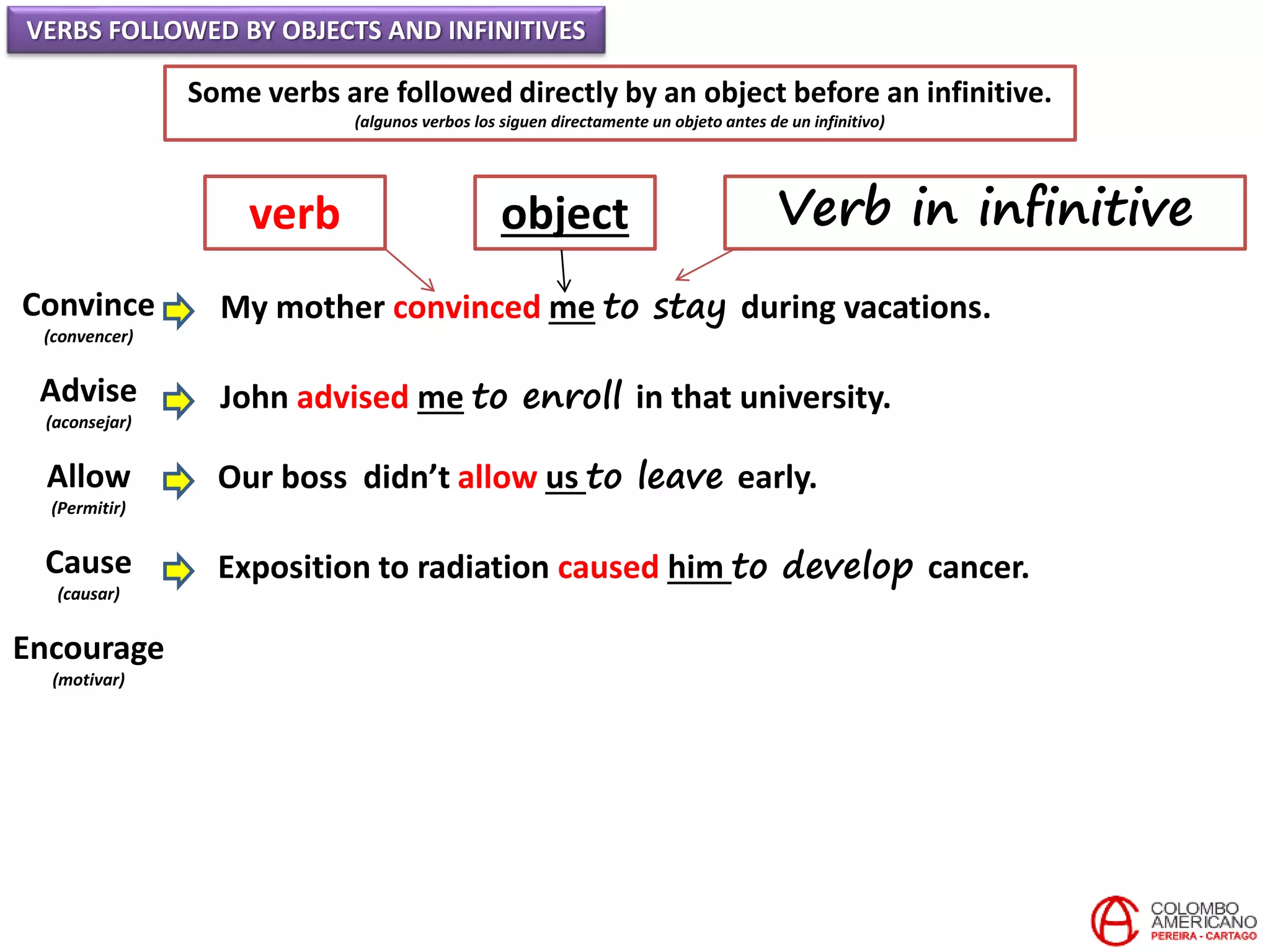 VERBS FOLLOWED BY OBJECTS AND INFINITIVES

Some verbs are followed directly by an object before an infinitive.
(algunos verbos los siguen directamente un objeto antes de un infinitivo)

verb

object

Verb in infinitive

Convince
(convencer)

My mother convinced me to stay during vacations.

Advise
(aconsejar)

John advised me to enroll in that university.

Allow
(Permitir)

Our boss didn't allow us to leave early.

Cause
(causar)

Exposition to radiation caused him to develop cancer.

Encourage
(motivar)

COLOMBO AMERICANO
PEREIRA - CARTAGO